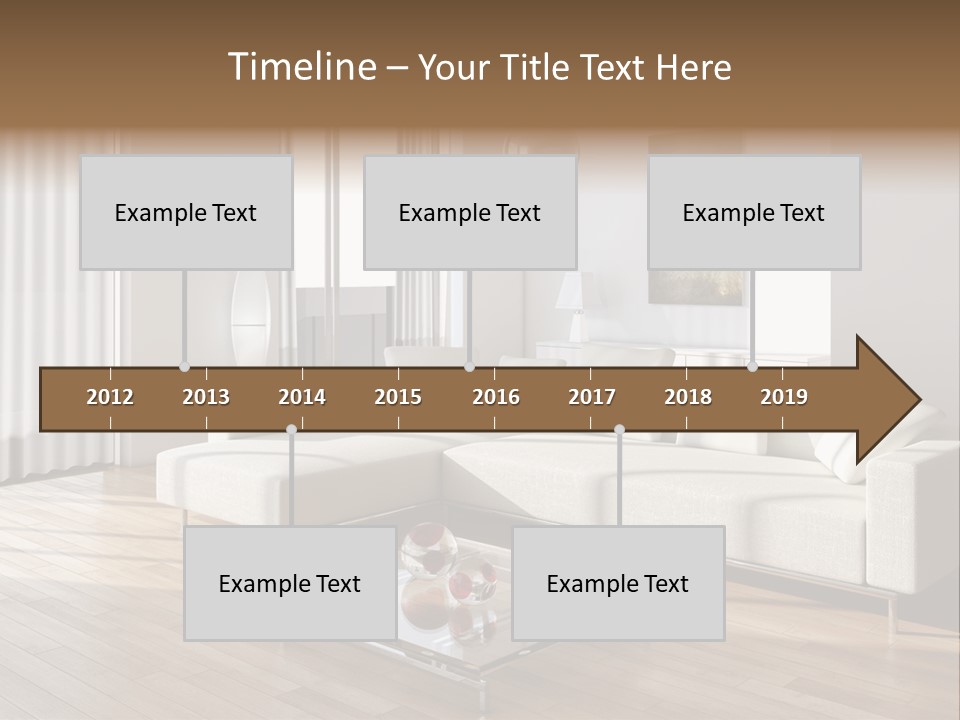 Timeline – Your Title Text Here

Example Text

Example Text

Example Text

2012 2013 2014 2015 2016 2017 2018 2019

Example Text

Example Text